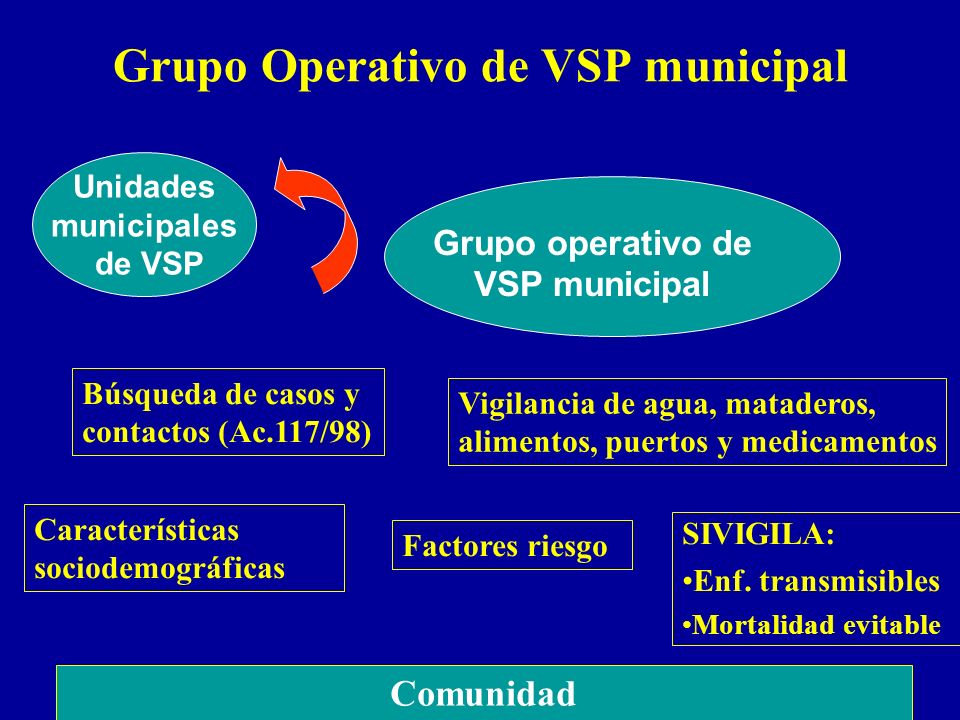 Grupo Operativo de VSP municipal

Unidades municipales de VSP

Grupo operativo de VSP municipal

Búsqueda de casos y contactos (Ac.117/98)

Vigilancia de agua, mataderos, alimentos, puertos y medicamentos

Características sociodemográficas

Factores riesgo

SIVIGILA:
•Enf. transmisibles
•Mortalidad evitable

Comunidad